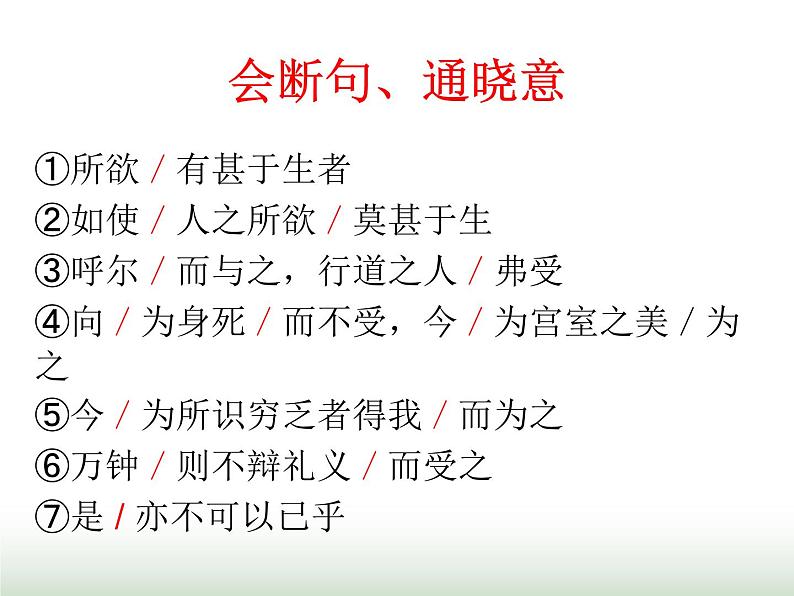 会断句、通晓意

①所欲 / 有甚于生者
②如使 / 人之所欲 / 莫甚于生
③呼尔 / 而与之，行道之人 / 弗受
④向 / 为身死 / 而不受，今 / 为宫室之美 / 为之
⑤今 / 为所识穷乏者得我 / 而为之
⑥万钟 / 则不辩礼义 / 而受之
⑦是 / 亦不可以已乎